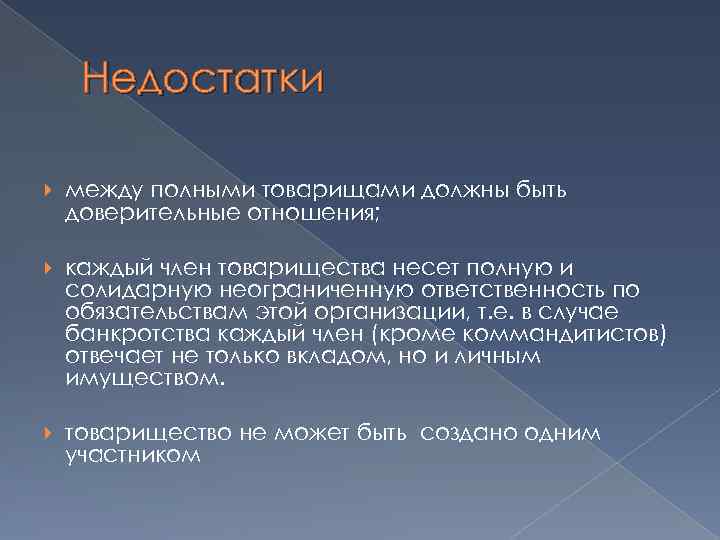 Недостатки

между полными товарищами должны быть доверительные отношения;

каждый член товарищества несет полную и солидарную неограниченную ответственность по обязательствам этой организации, т.е. в случае банкротства каждый член (кроме коммандитистов) отвечает не только вкладом, но и личным имуществом.

товарищество не может быть создано одним участником